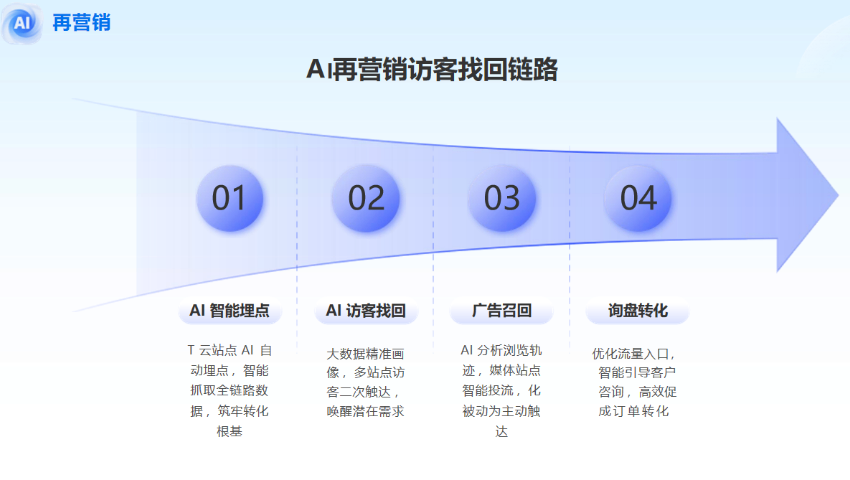 AI 再营销

AI再营销访客找回链路

01

02

03

04

AI 智能埋点

T 云站点 AI 自动埋点，智能抓取全链路数据，筑牢转化根基

AI 访客找回

大数据精准画像，多站点访客二次触达，唤醒潜在需求

广告召回

AI 分析浏览轨迹，媒体站点智能投流，化被动为主动触达

询盘转化

优化流量入口，智能引导客户咨询，高效促成订单转化